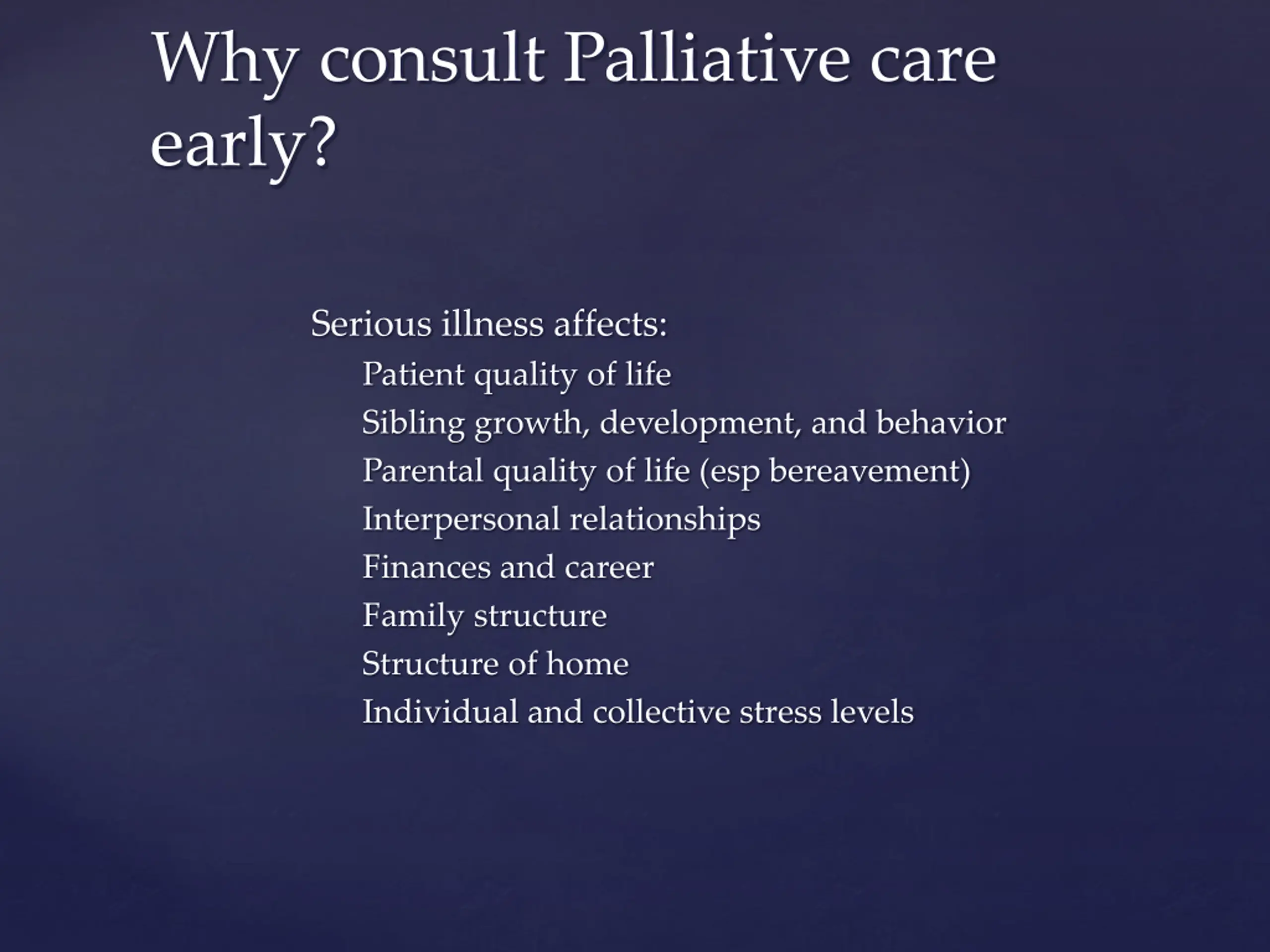 Why consult Palliative care early?

Serious illness affects:
Patient quality of life
Sibling growth, development, and behavior
Parental quality of life (esp bereavement)
Interpersonal relationships
Finances and career
Family structure
Structure of home
Individual and collective stress levels